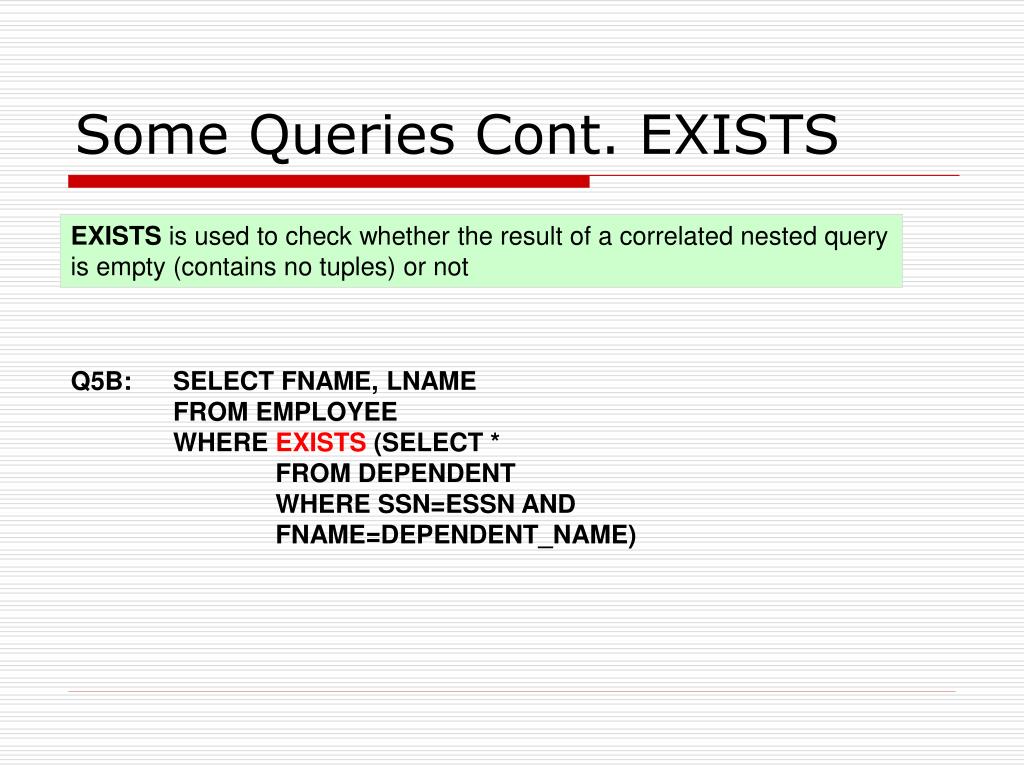 Some Queries Cont. EXISTS

EXISTS is used to check whether the result of a correlated nested query is empty (contains no tuples) or not

Q5B: SELECT FNAME, LNAME
FROM EMPLOYEE
WHERE EXISTS (SELECT *
FROM DEPENDENT
WHERE SSN=ESSN AND
FNAME=DEPENDENT_NAME)